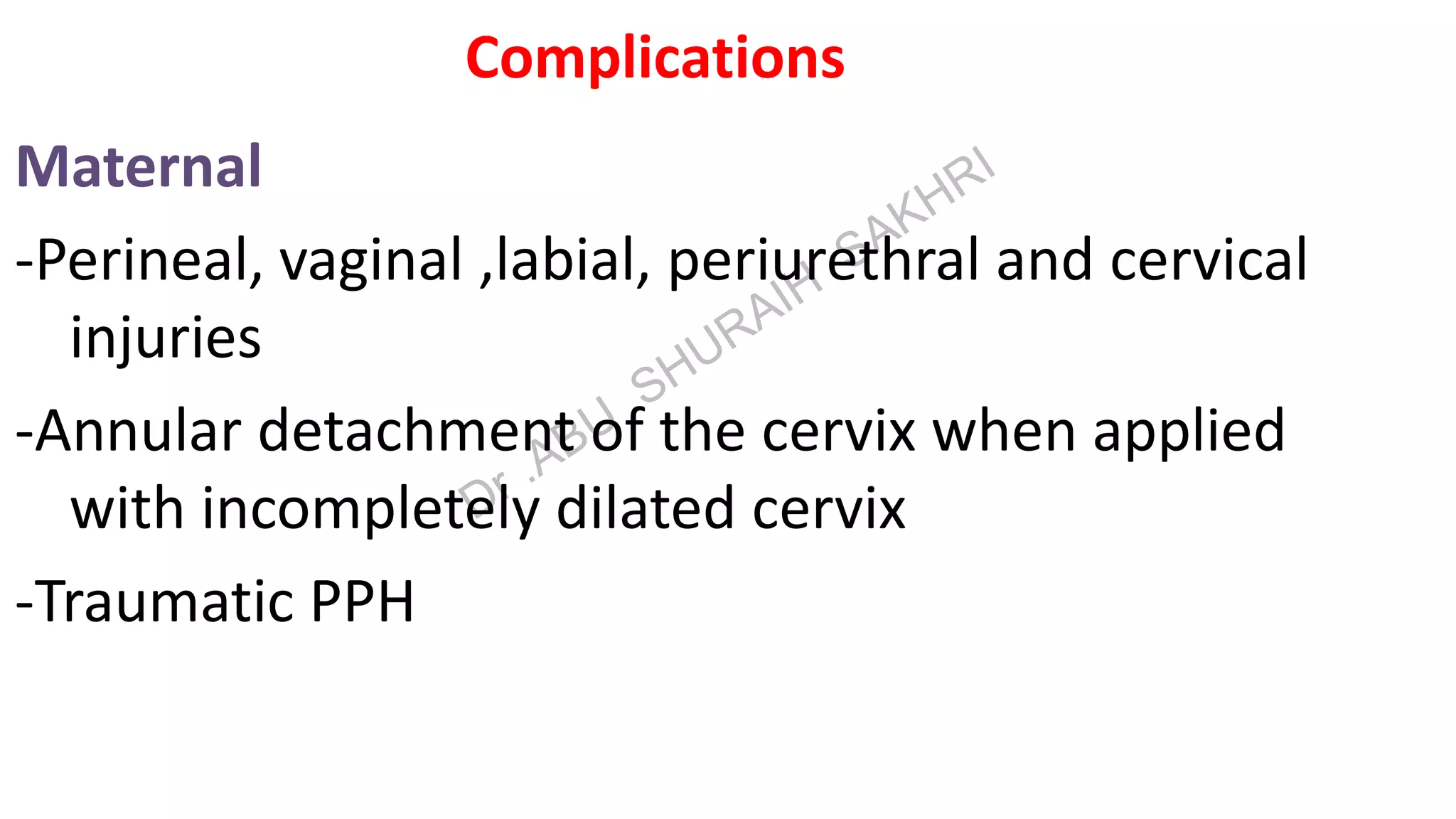 Complications

Maternal

-Perineal, vaginal ,labial, periurethral and cervical injuries

-Annular detachment of the cervix when applied with incompletely dilated cervix

-Traumatic PPH

Dr .ABU SHURAIH SAKHRI